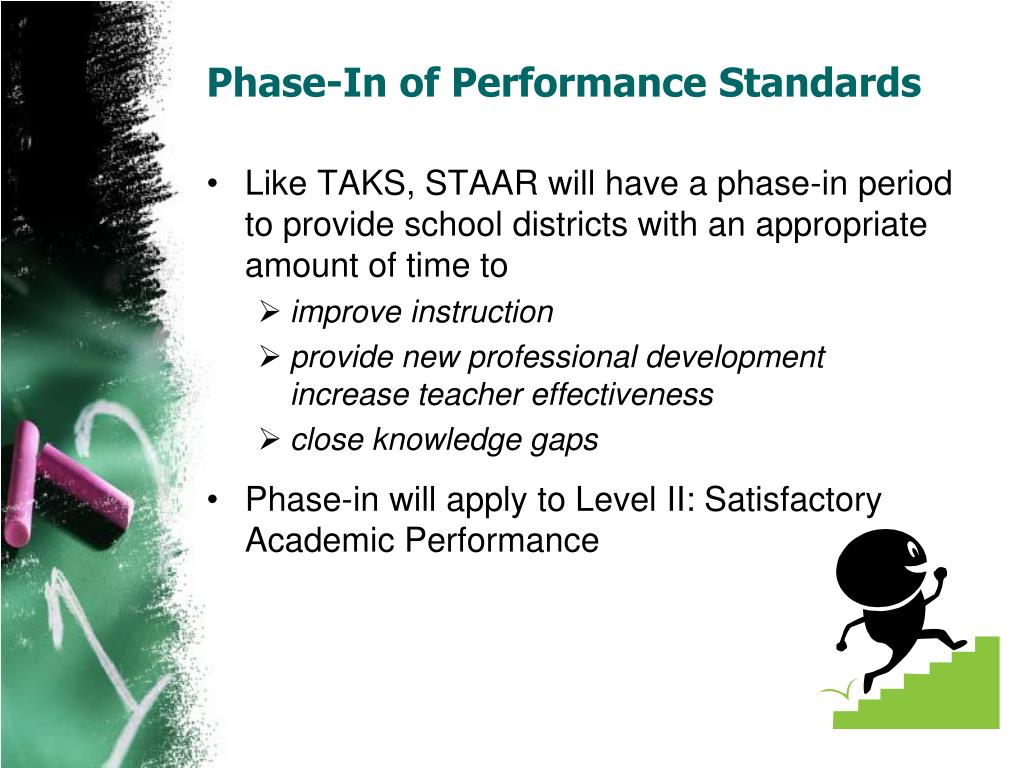 Phase-In of Performance Standards

• Like TAKS, STAAR will have a phase-in period to provide school districts with an appropriate amount of time to

➢ improve instruction

➢ provide new professional development increase teacher effectiveness

➢ close knowledge gaps

• Phase-in will apply to Level II: Satisfactory Academic Performance